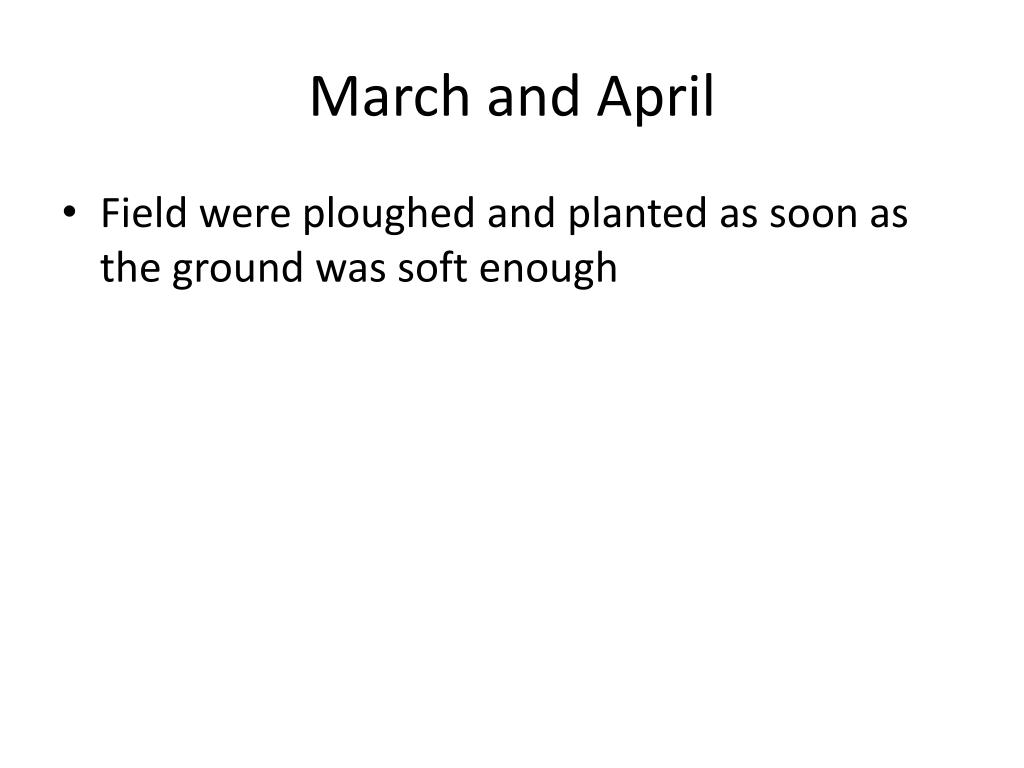 March and April

• Field were ploughed and planted as soon as the ground was soft enough